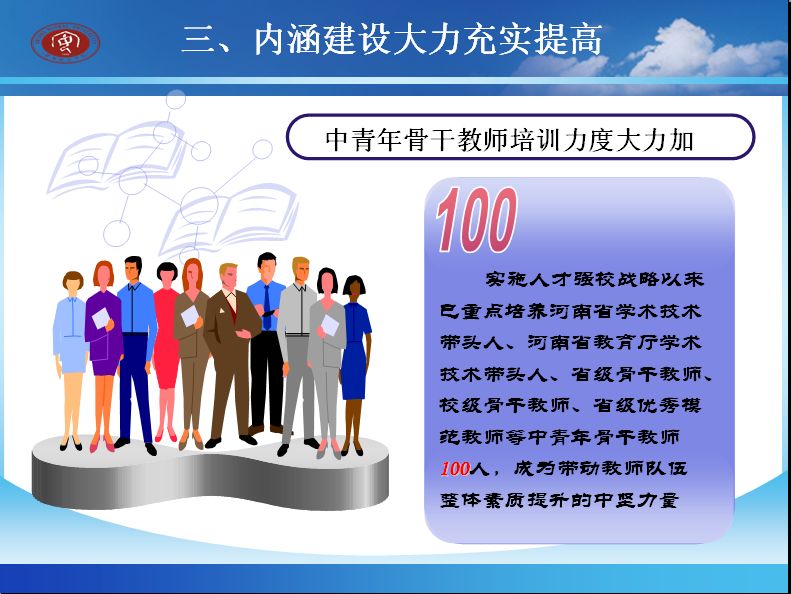 三、内涵建设大力充实提高

中青年骨干教师培训力度大力加

100

实施人才强校战略以来已重点培养河南省学术技术带头人、河南省教育厅学术技术带头人、省级骨干教师、校级骨干教师、省级优秀模范教师等中青年骨干教师100人，成为带动教师队伍整体素质提升的中坚力量